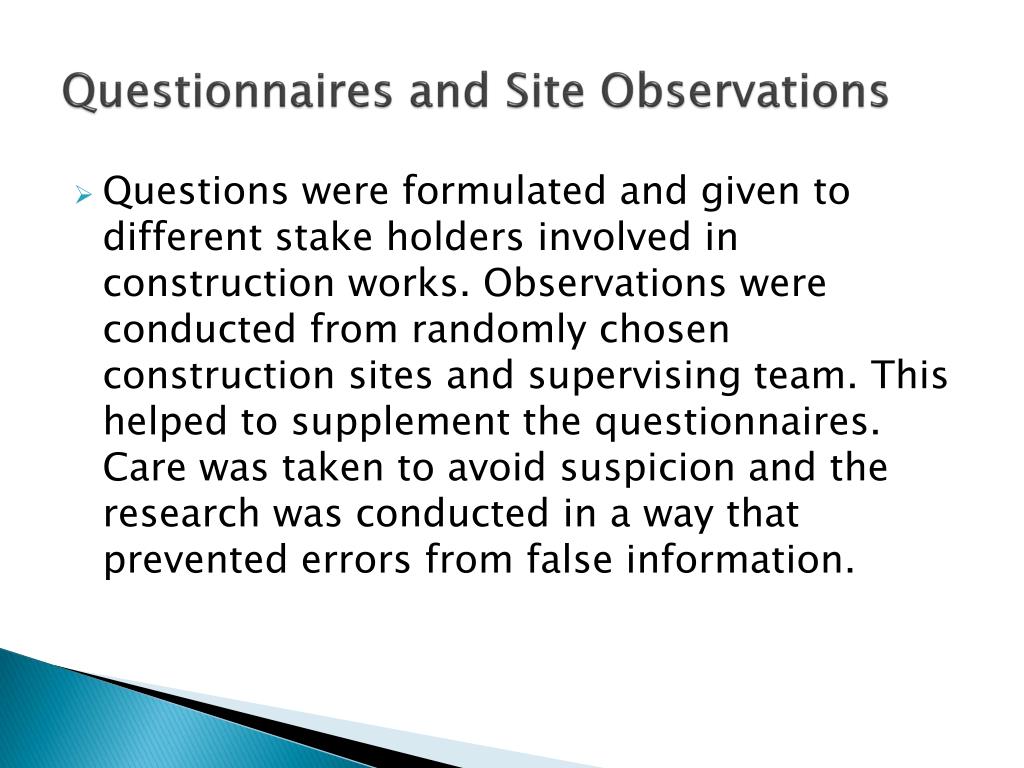 Questionnaires and Site Observations

Questions were formulated and given to different stake holders involved in construction works. Observations were conducted from randomly chosen construction sites and supervising team. This helped to supplement the questionnaires. Care was taken to avoid suspicion and the research was conducted in a way that prevented errors from false information.